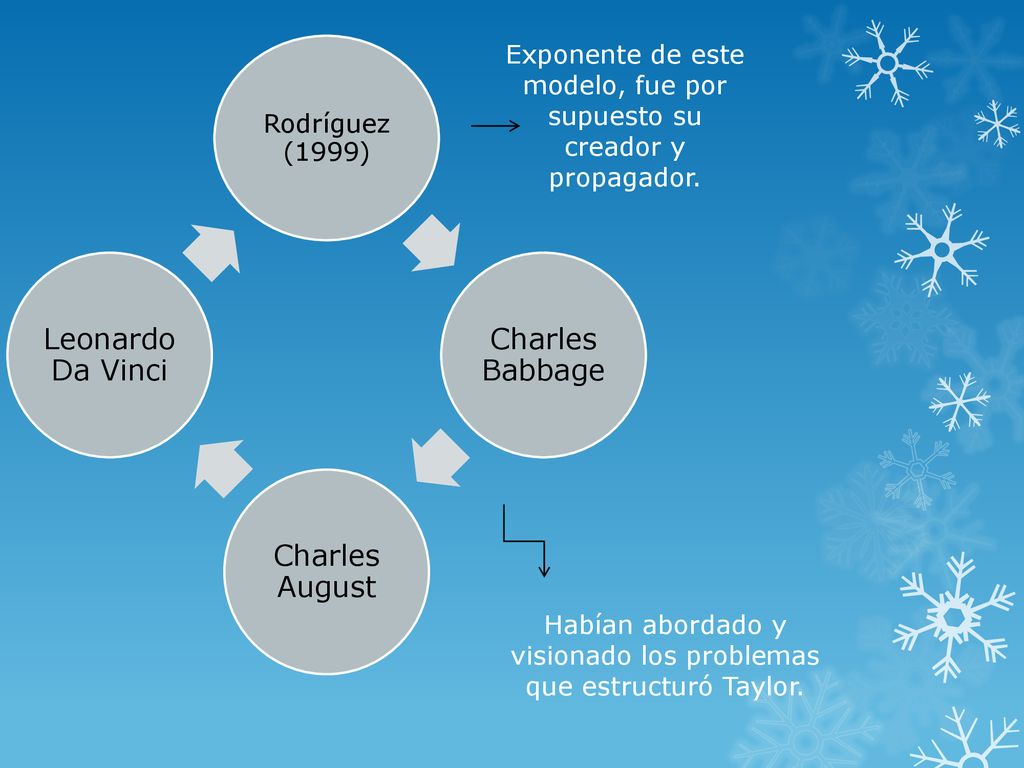 Rodríguez (1999)

Exponente de este modelo, fue por supuesto su creador y propagador.

Charles Babbage

Charles August

Leonardo Da Vinci

Habían abordado y visionado los problemas que estructuró Taylor.